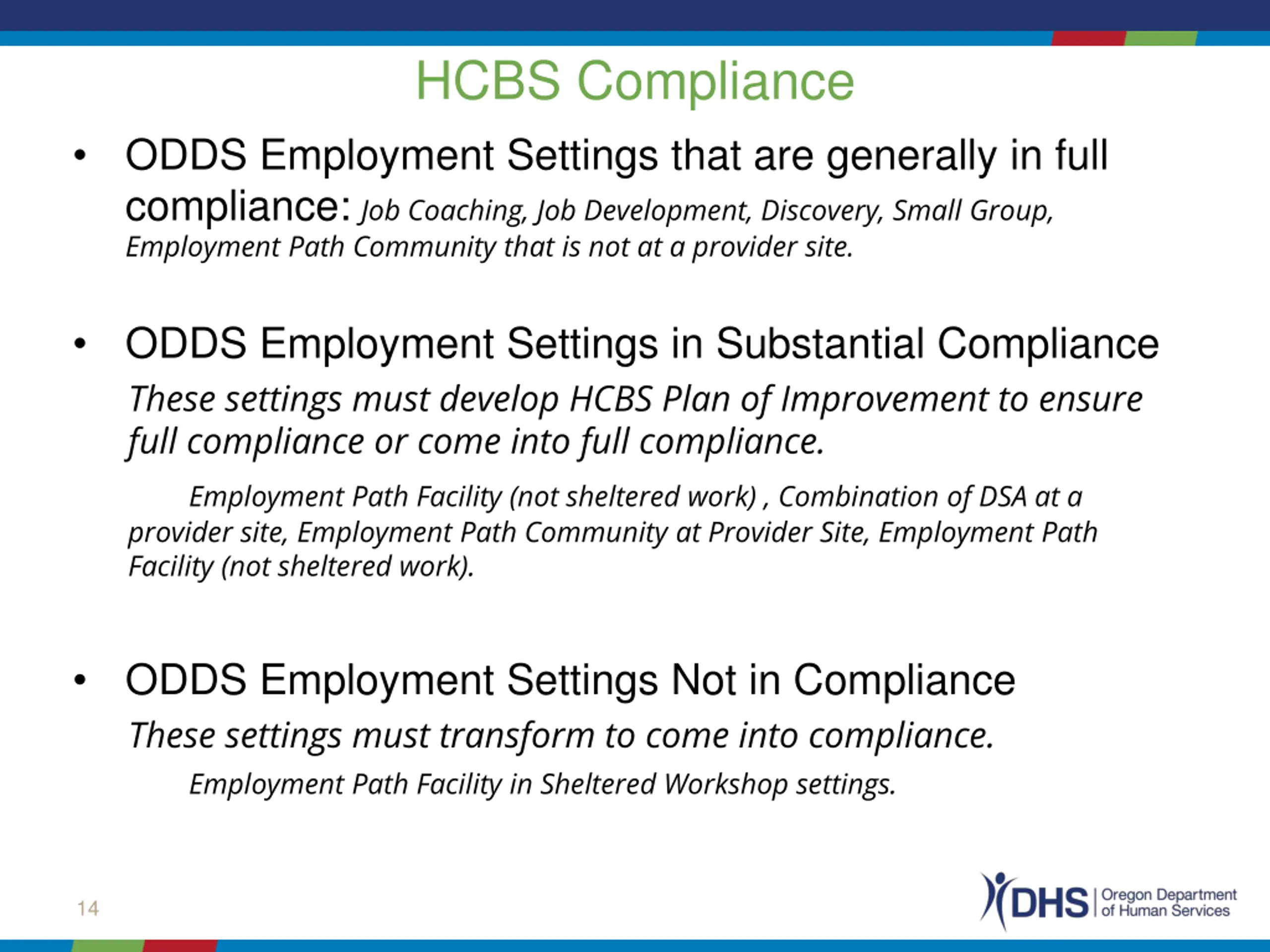 HCBS Compliance

• ODDS Employment Settings that are generally in full compliance: Job Coaching, Job Development, Discovery, Small Group, Employment Path Community that is not at a provider site.

• ODDS Employment Settings in Substantial Compliance

These settings must develop HCBS Plan of Improvement to ensure full compliance or come into full compliance.

Employment Path Facility (not sheltered work) , Combination of DSA at a provider site, Employment Path Community at Provider Site, Employment Path Facility (not sheltered work).

• ODDS Employment Settings Not in Compliance

These settings must transform to come into compliance.

Employment Path Facility in Sheltered Workshop settings.

14

DHS | Oregon Department of Human Services